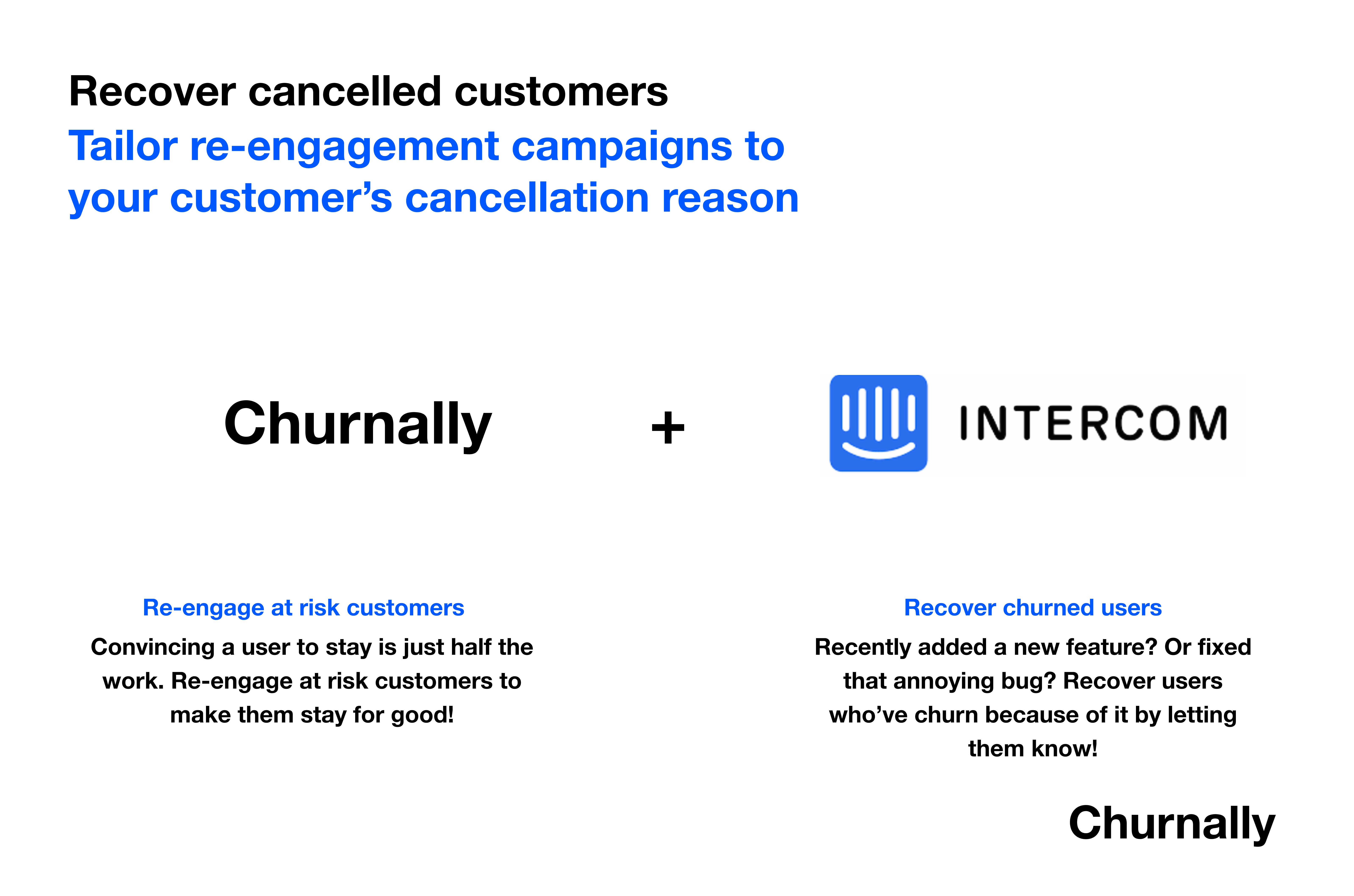 Recover cancelled customers
Tailor re-engagement campaigns to your customer’s cancellation reason

Churnally + INTERCOM

Re-engage at risk customers
Convincing a user to stay is just half the work. Re-engage at risk customers to make them stay for good!

Recover churned users
Recently added a new feature? Or fixed that annoying bug? Recover users who’ve churn because of it by letting them know!

Churnally